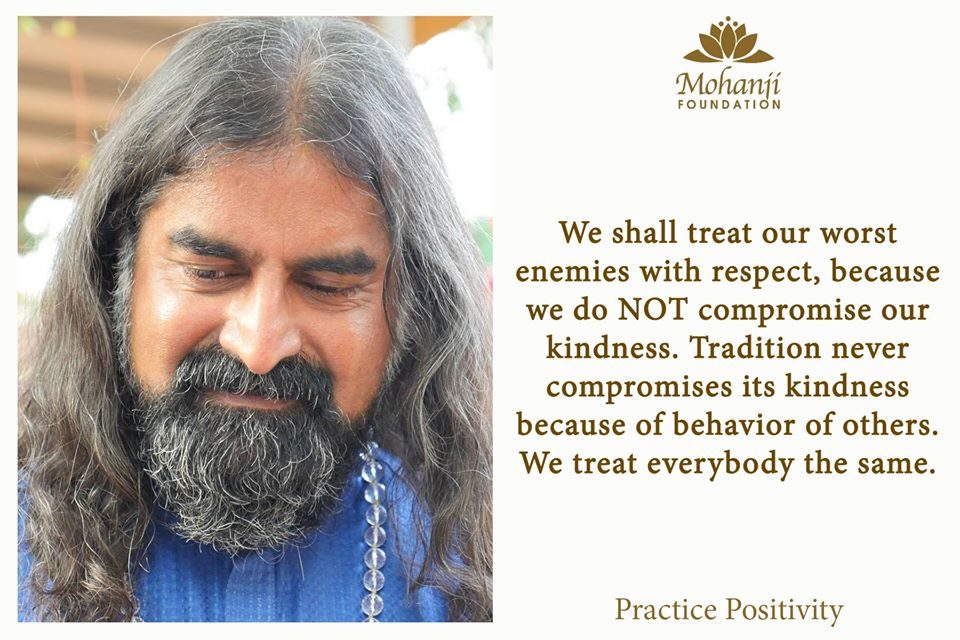 Mohanji
FOUNDATION

We shall treat our worst enemies with respect, because we do NOT compromise our kindness. Tradition never compromises its kindness because of behavior of others. We treat everybody the same.

Practice Positivity